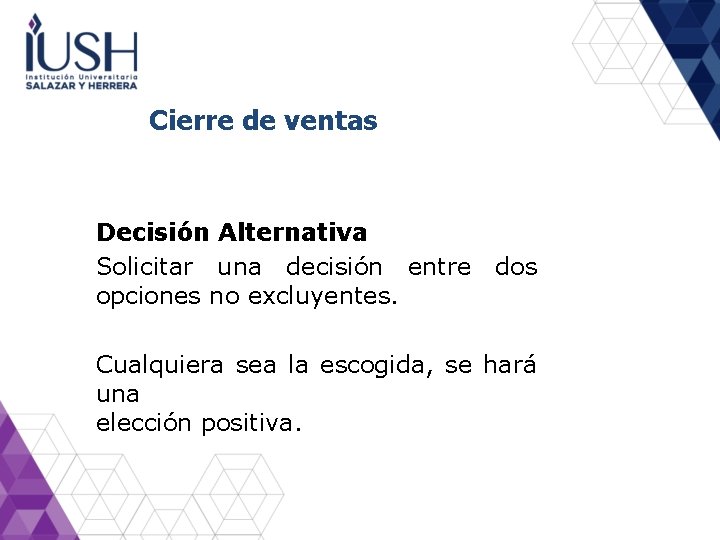 IUSH
Institución Universitaria
SALAZAR Y HERRERA

Cierre de ventas

Decisión Alternativa
Solicitar una decisión entre dos opciones no excluyentes.

Cualquiera sea la escogida, se hará una
elección positiva.